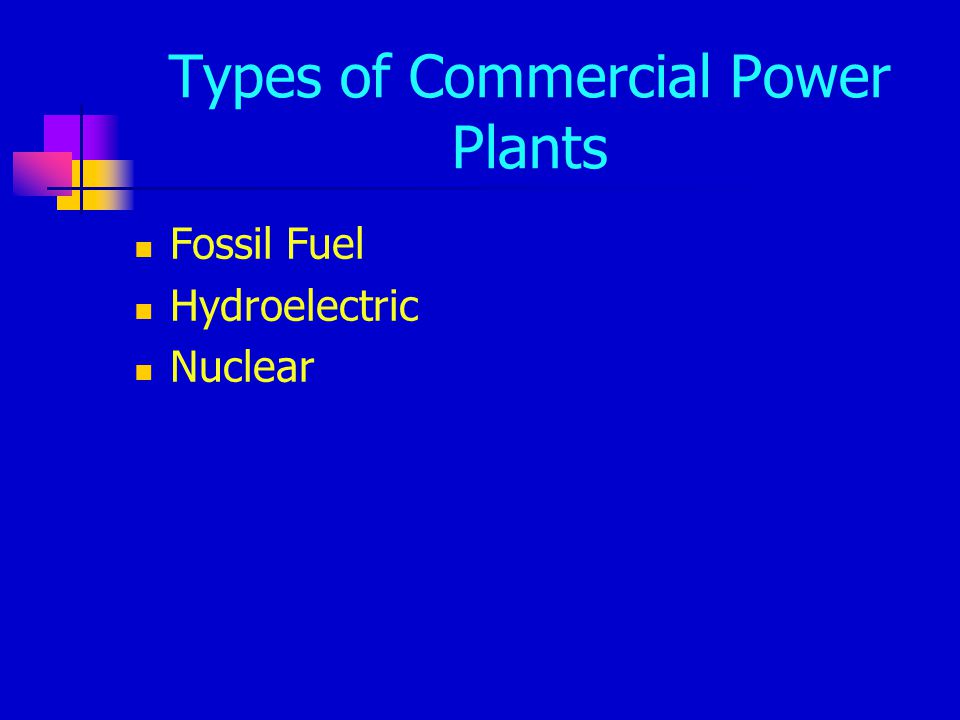 Types of Commercial Power Plants

- Fossil Fuel
- Hydroelectric
- Nuclear